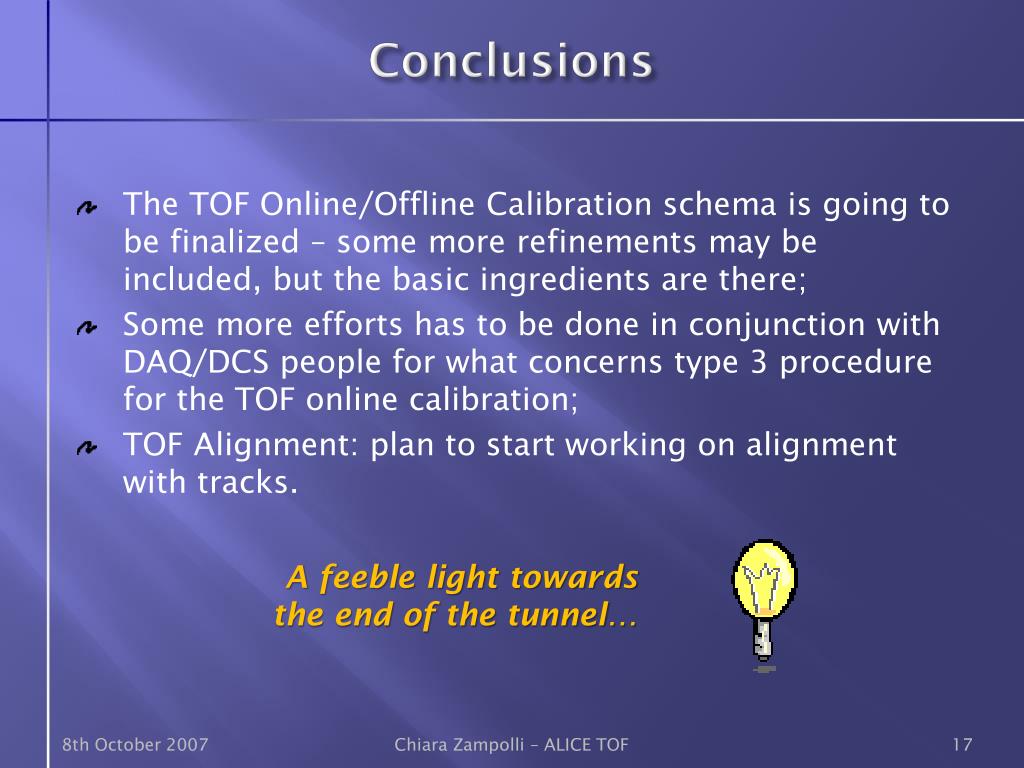 Conclusions

The TOF Online/Offline Calibration schema is going to be finalized – some more refinements may be included, but the basic ingredients are there;

Some more efforts has to be done in conjunction with DAQ/DCS people for what concerns type 3 procedure for the TOF online calibration;

TOF Alignment: plan to start working on alignment with tracks.

A feeble light towards the end of the tunnel…

8th October 2007

Chiara Zampolli – ALICE TOF

17